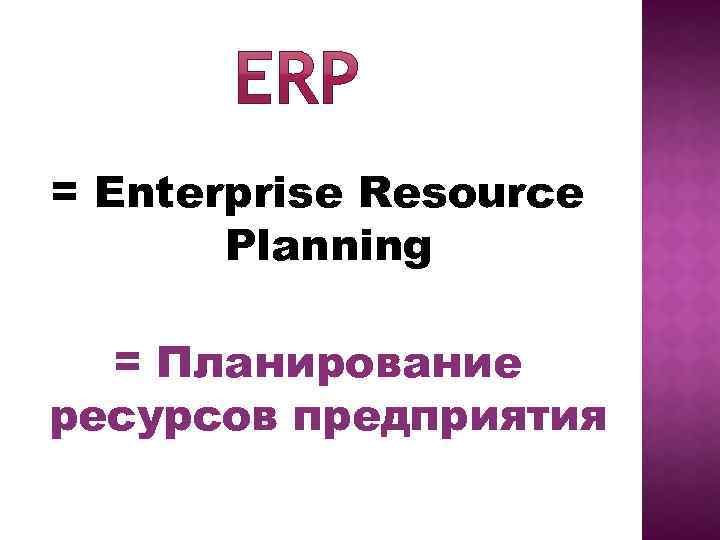 ERP

= Enterprise Resource Planning

= Планирование ресурсов предприятия